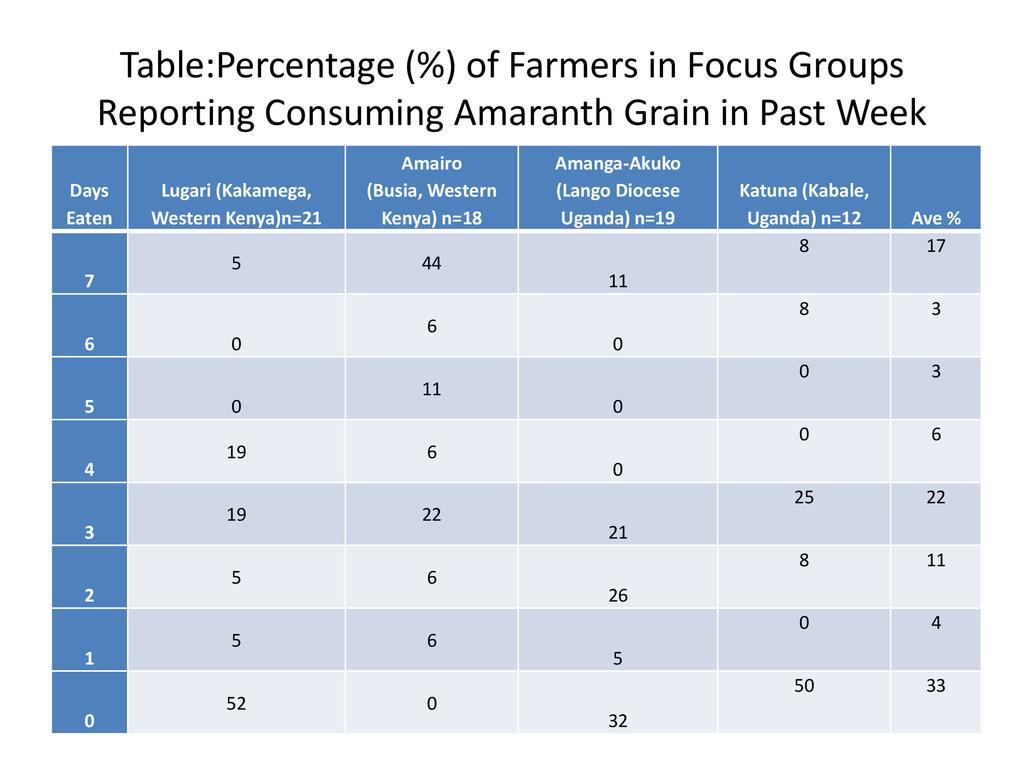 Table:Percentage (%) of Farmers in Focus Groups Reporting Consuming Amaranth Grain in Past Week

| Days Eaten | Lugari (Kakamega, Western Kenya)n=21 | Amairo (Busia, Western Kenya) n=18 | Amanga-Akuko (Lango Diocese Uganda) n=19 | Katuna (Kabale, Uganda) n=12 | Ave % |
|---|---|---|---|---|---|
| 7 | 5 | 44 | 11 | 8 | 17 |
| 6 | 0 | 6 | 0 | 8 | 3 |
| 5 | 0 | 11 | 0 | 0 | 3 |
| 4 | 19 | 6 | 0 | 0 | 6 |
| 3 | 19 | 22 | 21 | 25 | 22 |
| 2 | 5 | 6 | 26 | 8 | 11 |
| 1 | 5 | 6 | 5 | 0 | 4 |
| 0 | 52 | 0 | 32 | 50 | 33 |